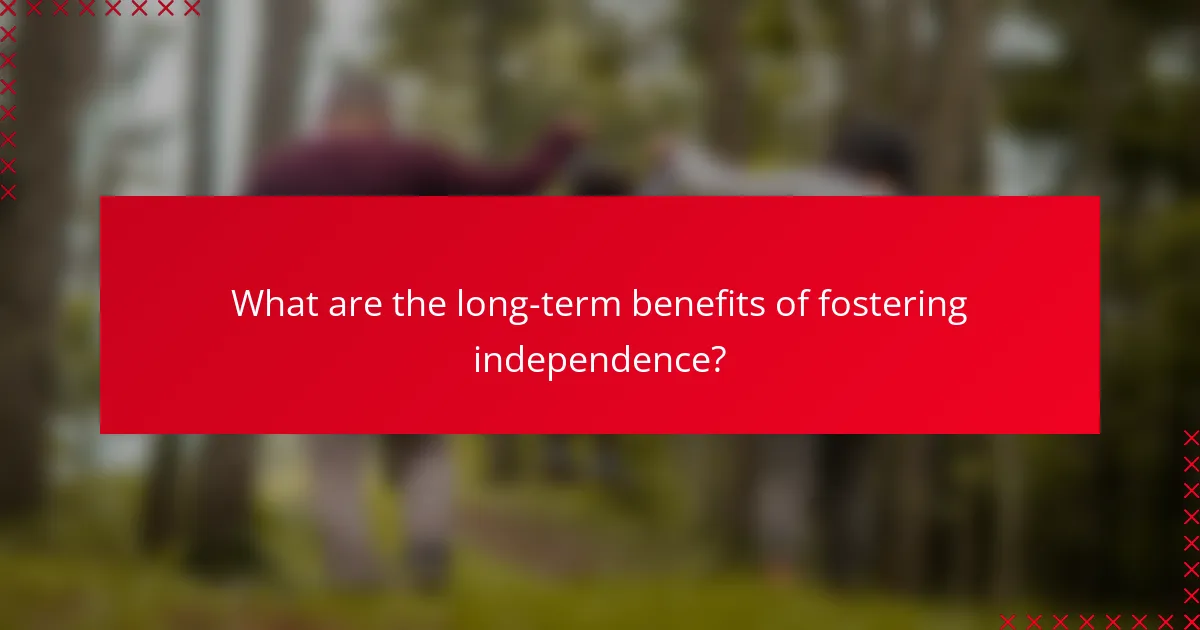 What are the long-term benefits of fostering independence?